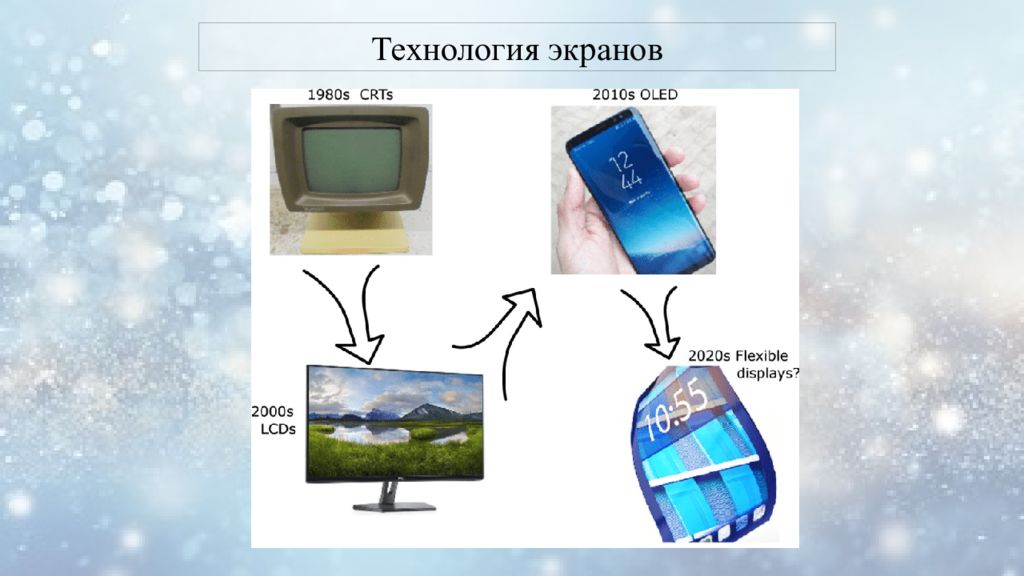 Технология экранов

1980s CRTs

2010s OLED

12
44

2000s LCDs

2020s Flexible displays?

10:55